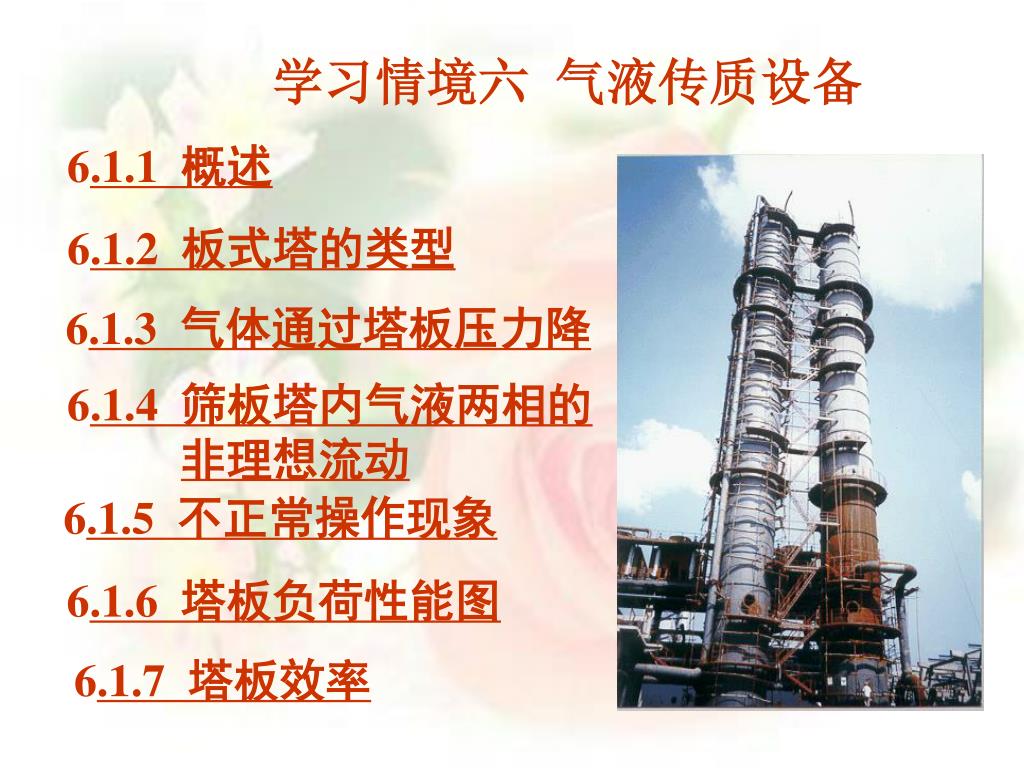 学习情境六 气液传质设备

6.1.1 概述

6.1.2 板式塔的类型

6.1.3 气体通过塔板压力降

6.1.4 筛板塔内气液两相的非理想流动

6.1.5 不正常操作现象

6.1.6 塔板负荷性能图

6.1.7 塔板效率